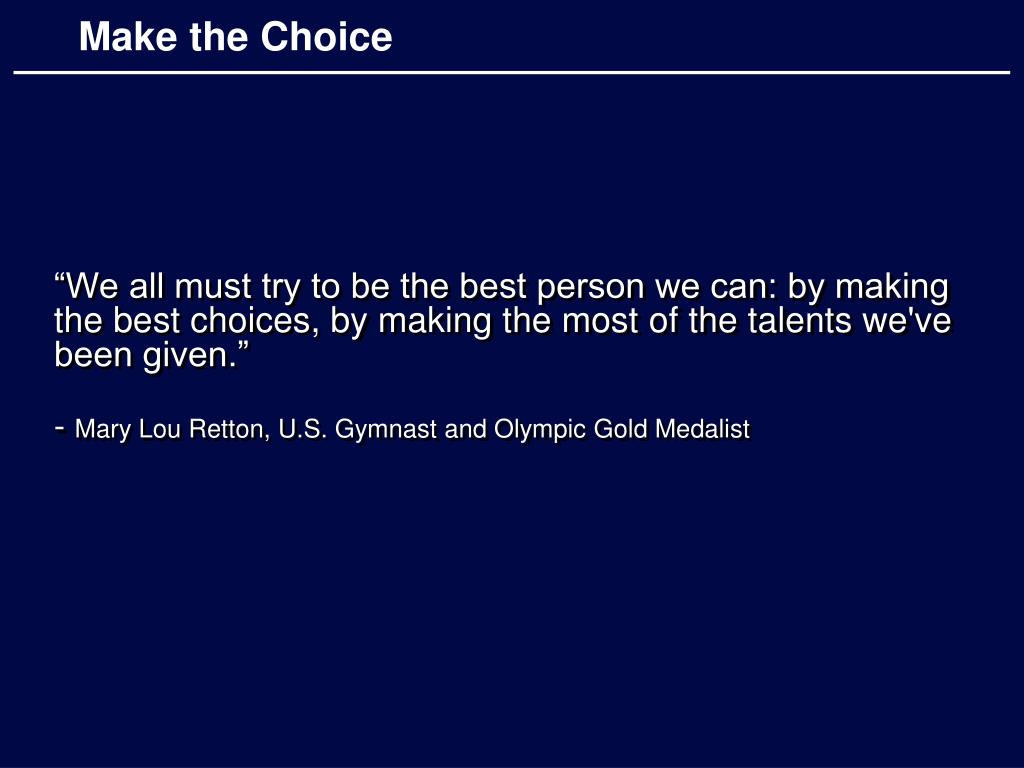 Make the Choice

“We all must try to be the best person we can: by making the best choices, by making the most of the talents we've been given.”

- Mary Lou Retton, U.S. Gymnast and Olympic Gold Medalist